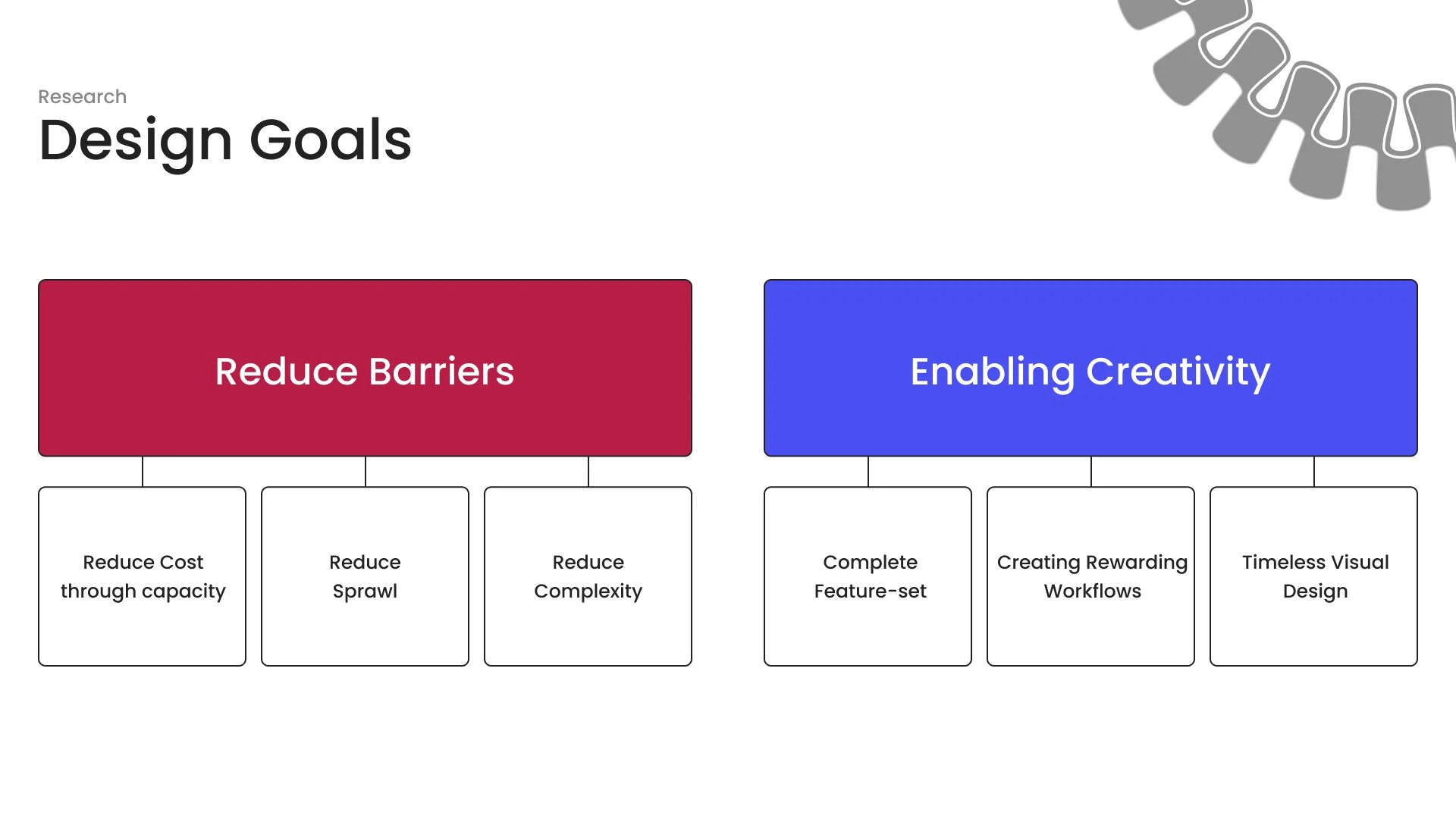 Research
Design Goals

Reduce Barriers

Reduce Cost through capacity

Reduce Sprawl

Reduce Complexity

Enabling Creativity

Complete Feature-set

Creating Rewarding Workflows

Timeless Visual Design